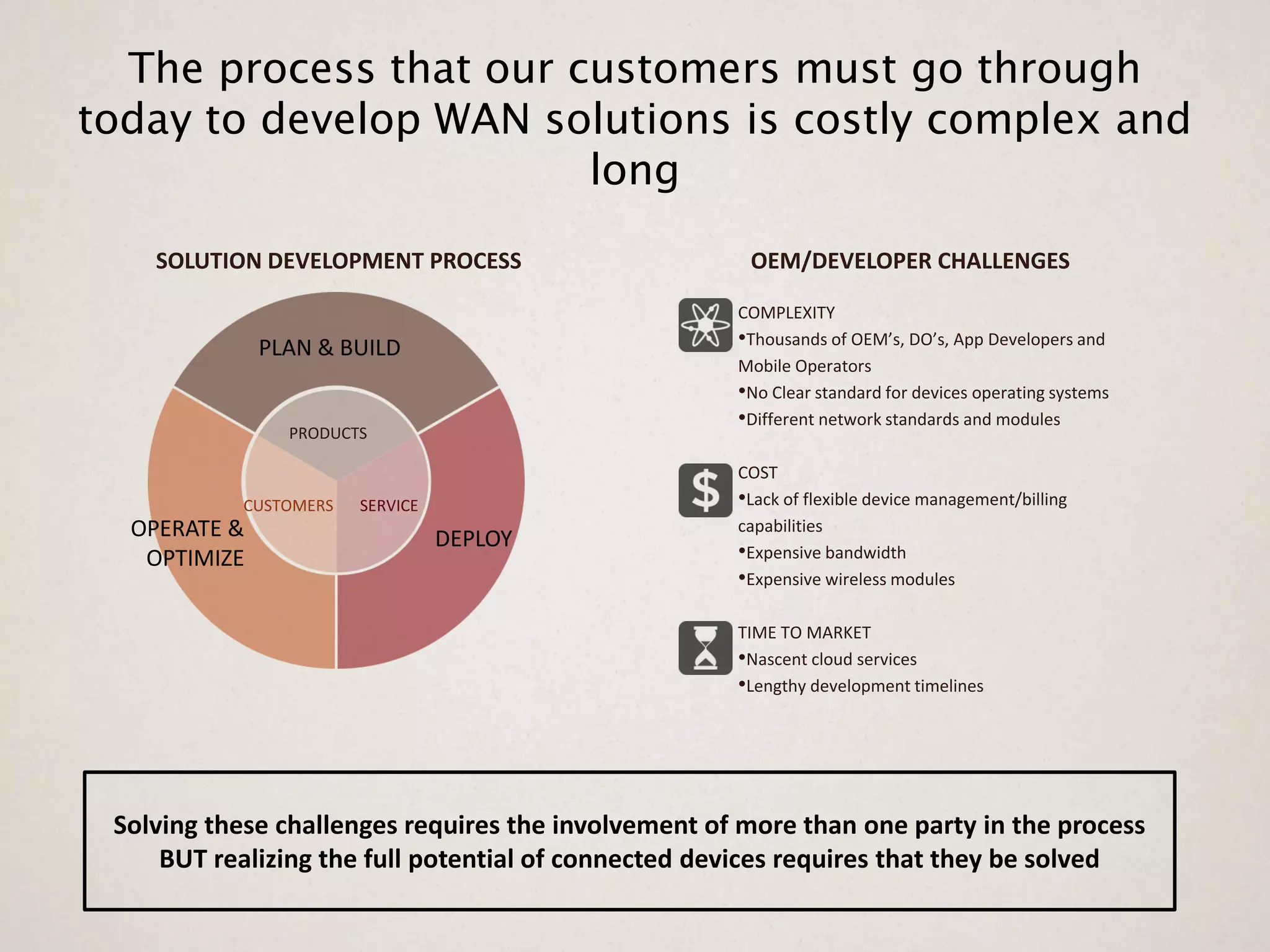 The process that our customers must go through today to develop WAN solutions is costly complex and long

SOLUTION DEVELOPMENT PROCESS

PLAN & BUILD

PRODUCTS

CUSTOMERS

SERVICE

OPERATE & OPTIMIZE

DEPLOY

OEM/DEVELOPER CHALLENGES

COMPLEXITY
•Thousands of OEM's, DO's, App Developers and Mobile Operators
•No Clear standard for devices operating systems
•Different network standards and modules

$

COST
•Lack of flexible device management/billing capabilities
•Expensive bandwidth
•Expensive wireless modules

TIME TO MARKET
•Nascent cloud services
•Lengthy development timelines

Solving these challenges requires the involvement of more than one party in the process BUT realizing the full potential of connected devices requires that they be solved